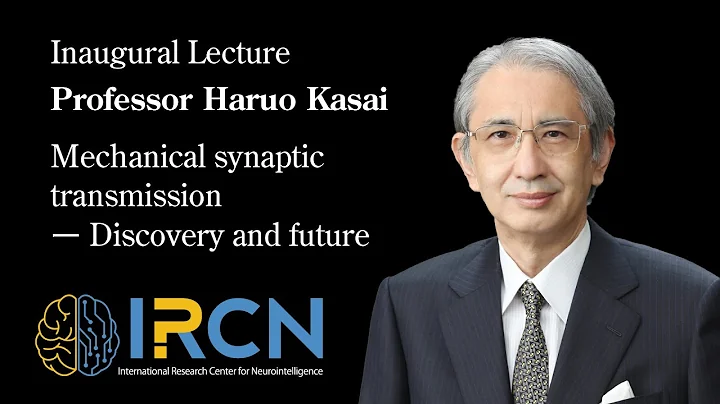 Inaugural Lecture
Professor Haruo Kasai

Mechanical synaptic transmission — Discovery and future

IRCN
International Research Center for Neurointelligence